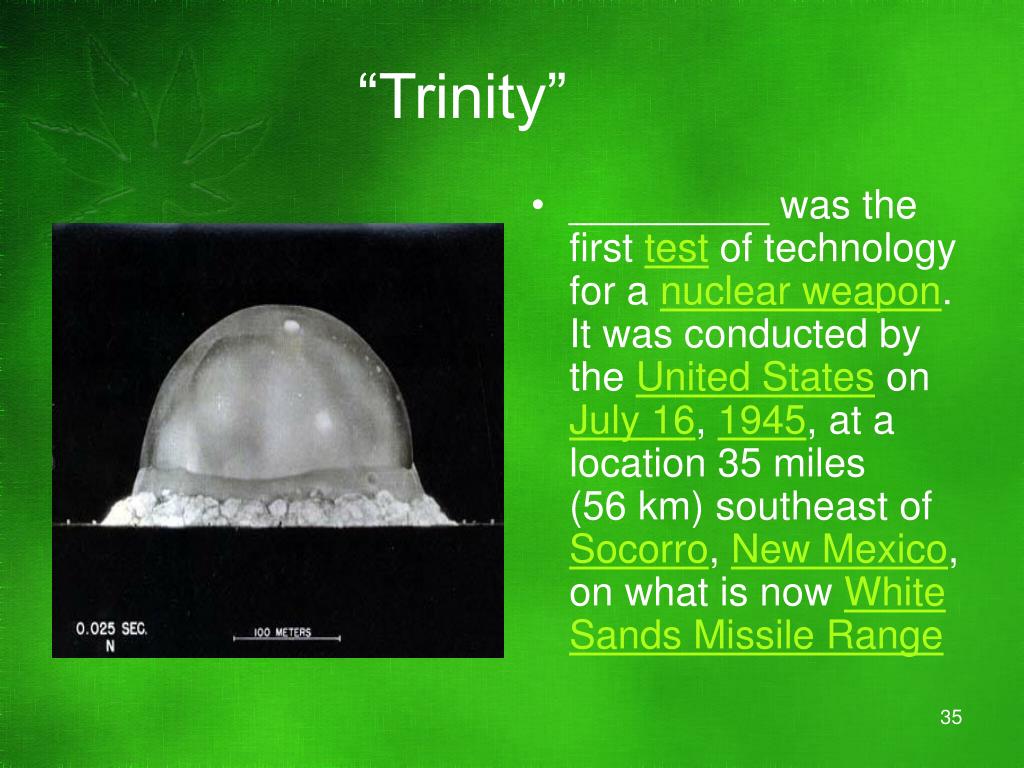 “Trinity”

0.025 SEC.
N
100 METERS

• _________ was the first test of technology for a nuclear weapon. It was conducted by the United States on July 16, 1945, at a location 35 miles (56 km) southeast of Socorro, New Mexico, on what is now White Sands Missile Range

35